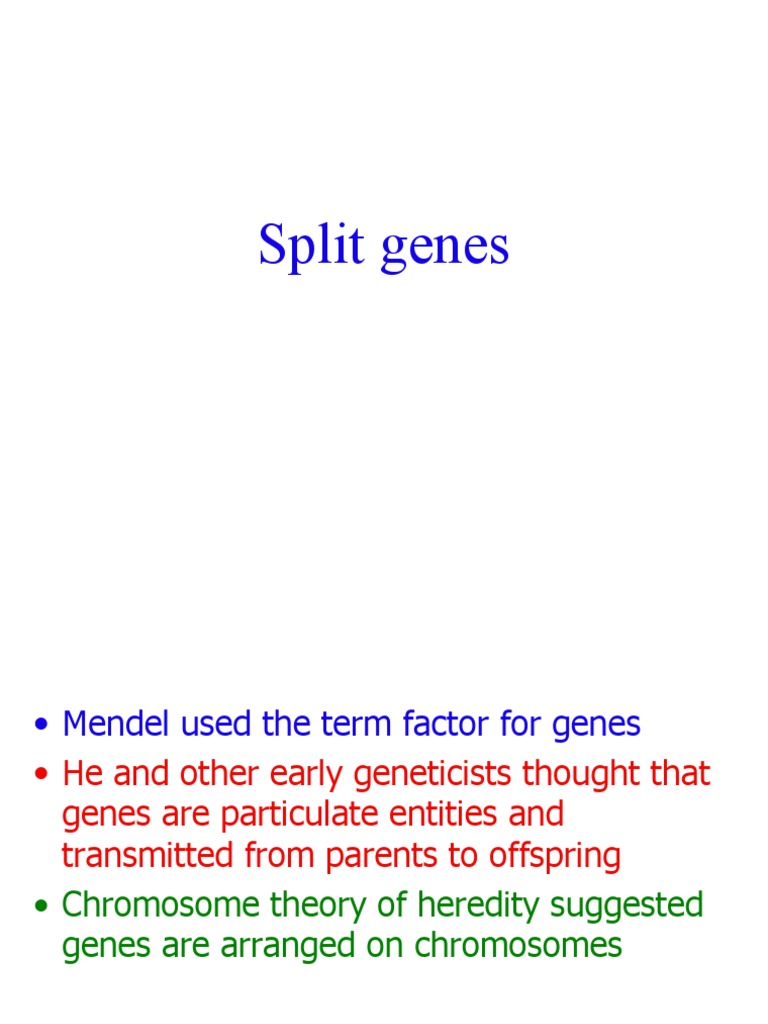 Split genes

• Mendel used the term factor for genes
• He and other early geneticists thought that genes are particulate entities and transmitted from parents to offspring
• Chromosome theory of heredity suggested genes are arranged on chromosomes